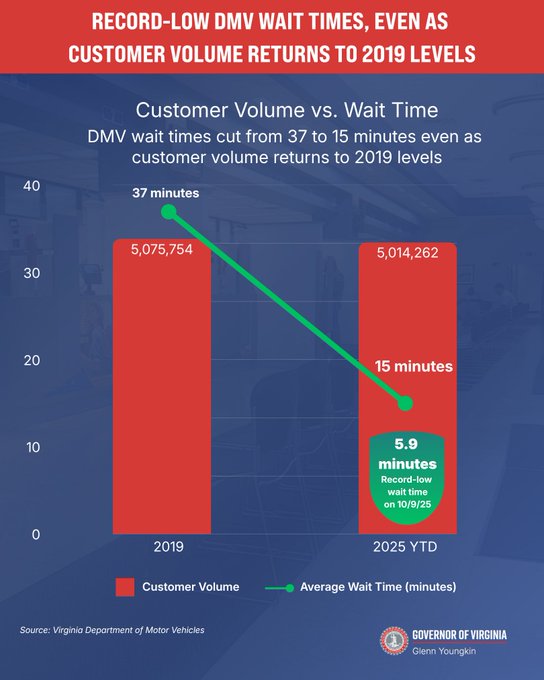 RECORD-LOW DMV WAIT TIMES, EVEN AS CUSTOMER VOLUME RETURNS TO 2019 LEVELS

Customer Volume vs. Wait Time

DMV wait times cut from 37 to 15 minutes even as customer volume returns to 2019 levels

40
30
20
10
0

37 minutes

5,075,754

5,014,262

15 minutes

5.9 minutes
Record-low wait time on 10/9/25

2019

2025 YTD

Customer Volume

Average Wait Time (minutes)

Source: Virginia Department of Motor Vehicles

GOVERNOR OF VIRGINIA
Glenn Youngkin